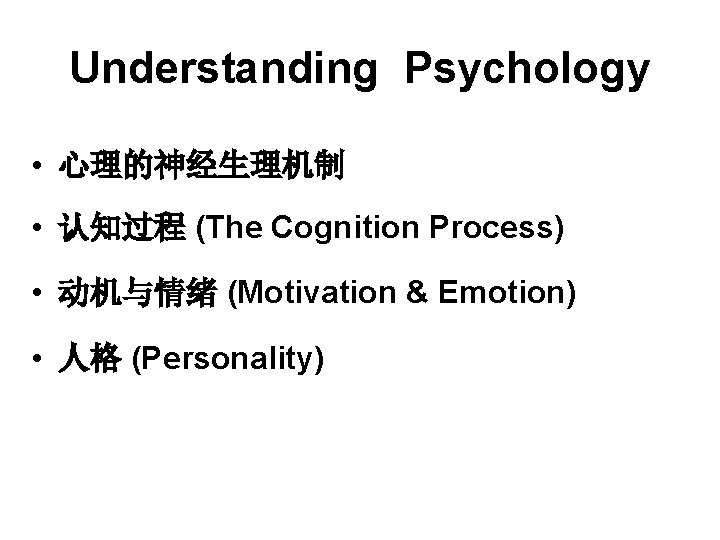 Understanding Psychology

• 心理的神经生理机制
• 认知过程 (The Cognition Process)
• 动机与情绪 (Motivation & Emotion)
• 人格 (Personality)